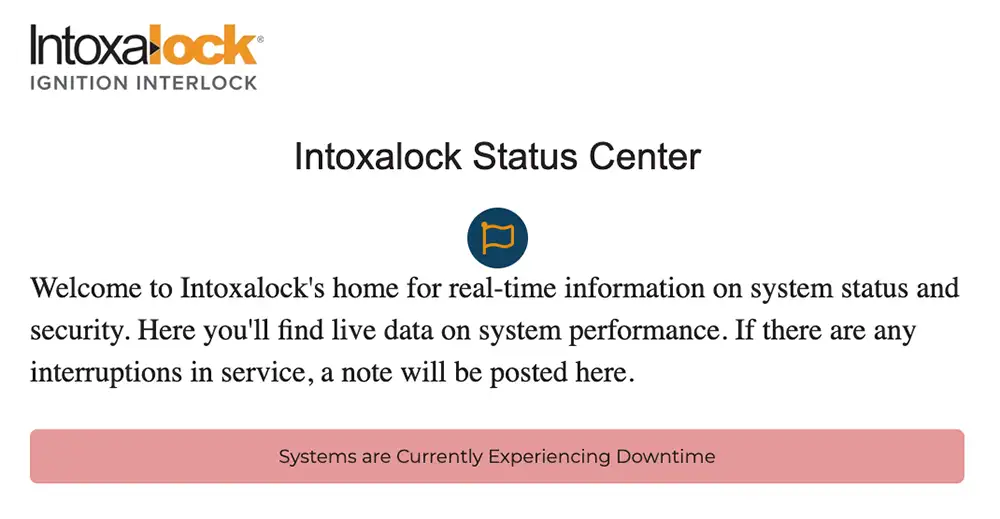 Intoxalock®
IGNITION INTERLOCK

Intoxalock Status Center

Welcome to Intoxalock's home for real-time information on system status and security. Here you'll find live data on system performance. If there are any interruptions in service, a note will be posted here.

Systems are Currently Experiencing Downtime